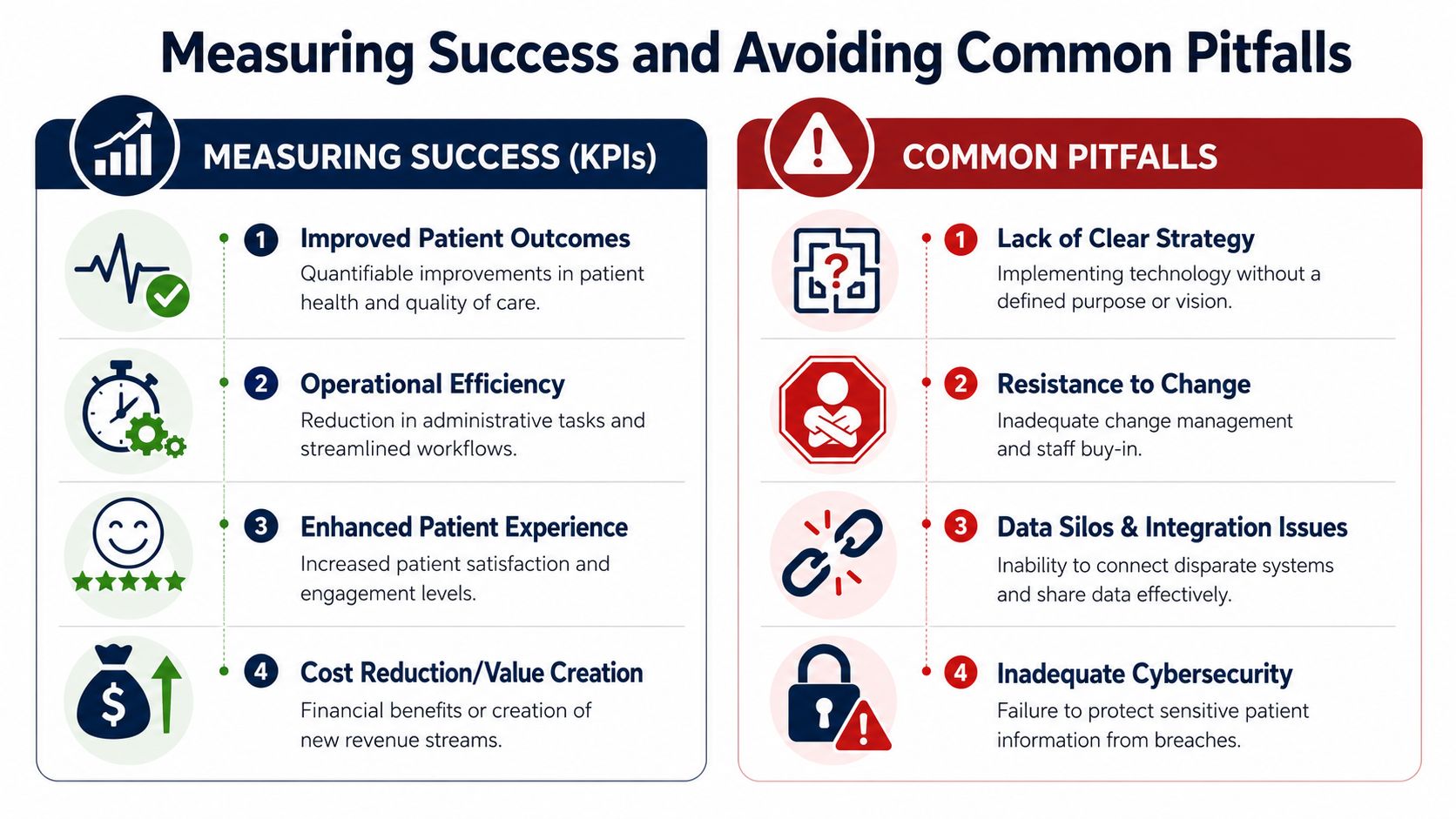 Measuring Success and Avoiding Common Pitfalls

MEASURING SUCCESS (KPIs)

1 Improved Patient Outcomes
Quantifiable improvements in patient health and quality of care.

2 Operational Efficiency
Reduction in administrative tasks and streamlined workflows.

3 Enhanced Patient Experience
Increased patient satisfaction and engagement levels.

4 Cost Reduction/Value Creation
Financial benefits or creation of new revenue streams.

COMMON PITFALLS

1 Lack of Clear Strategy
Implementing technology without a defined purpose or vision.

2 Resistance to Change
Inadequate change management and staff buy-in.

3 Data Silos & Integration Issues
Inability to connect disparate systems and share data effectively.

4 Inadequate Cybersecurity
Failure to protect sensitive patient information from breaches.